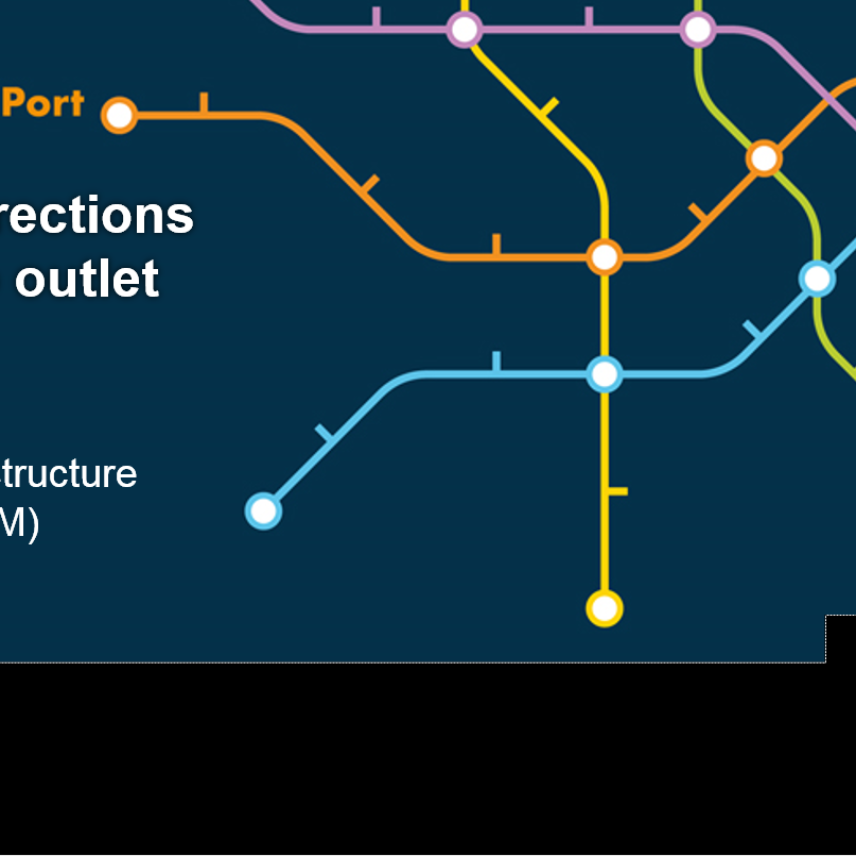 Port

rections
outlet

tructure
M)